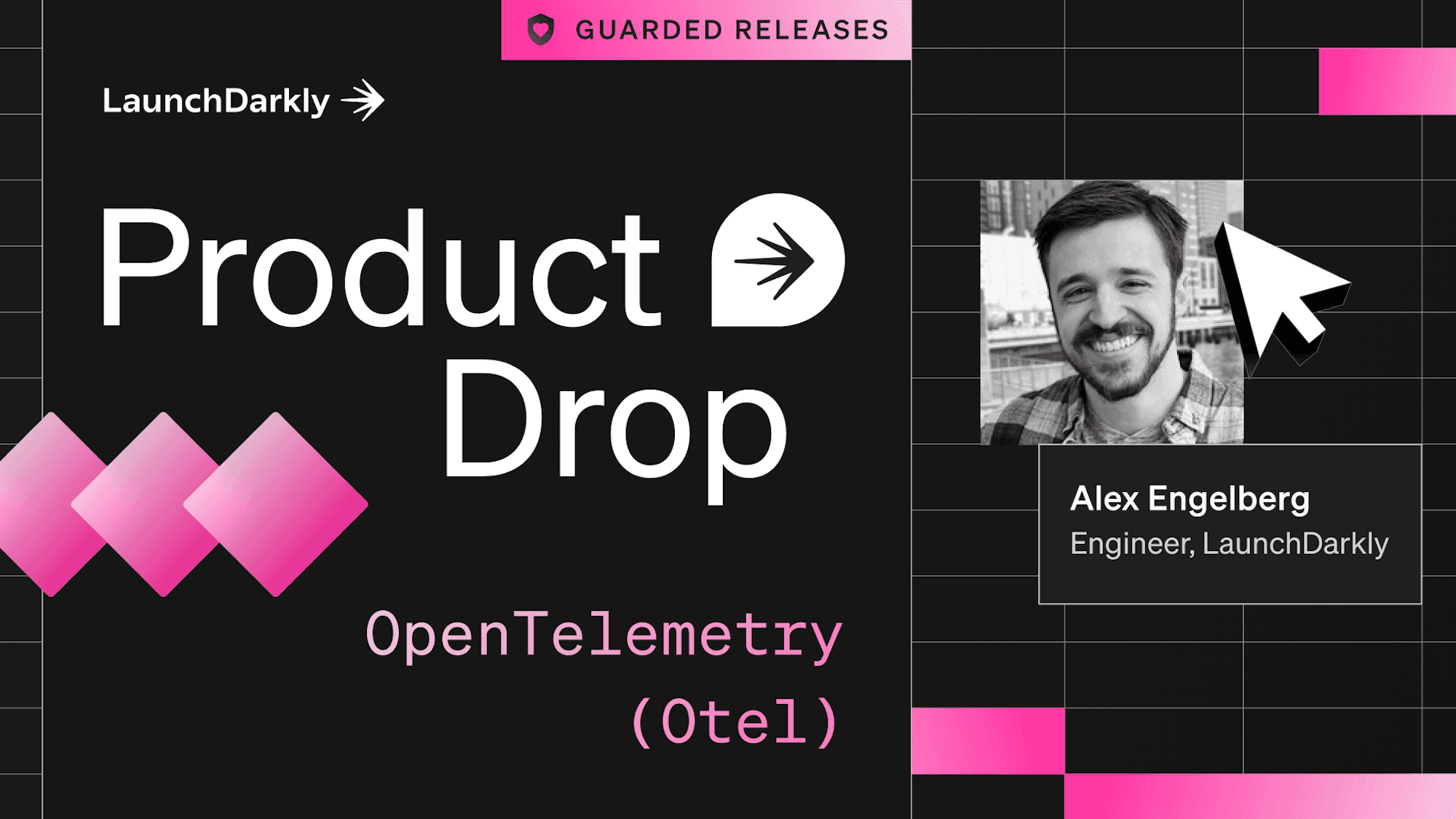 GUARDED RELEASES

LaunchDarkly

Product Drop

OpenTelemetry (Otel)

Alex Engelberg
Engineer, LaunchDarkly